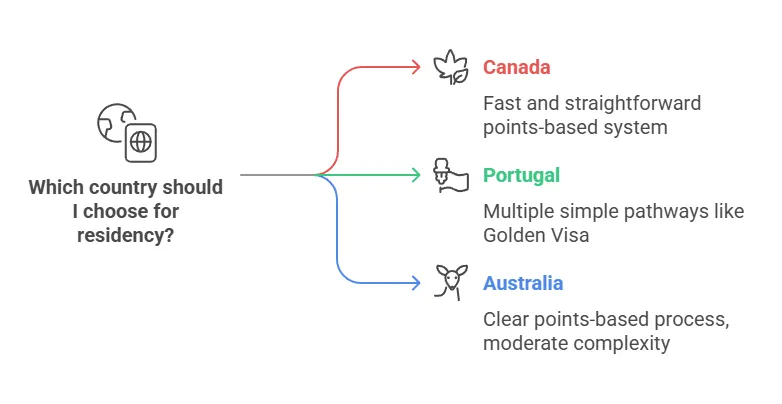 Which country should I choose for residency?

Canada

Fast and straightforward points-based system

Portugal

Multiple simple pathways like Golden Visa

Australia

Clear points-based process, moderate complexity